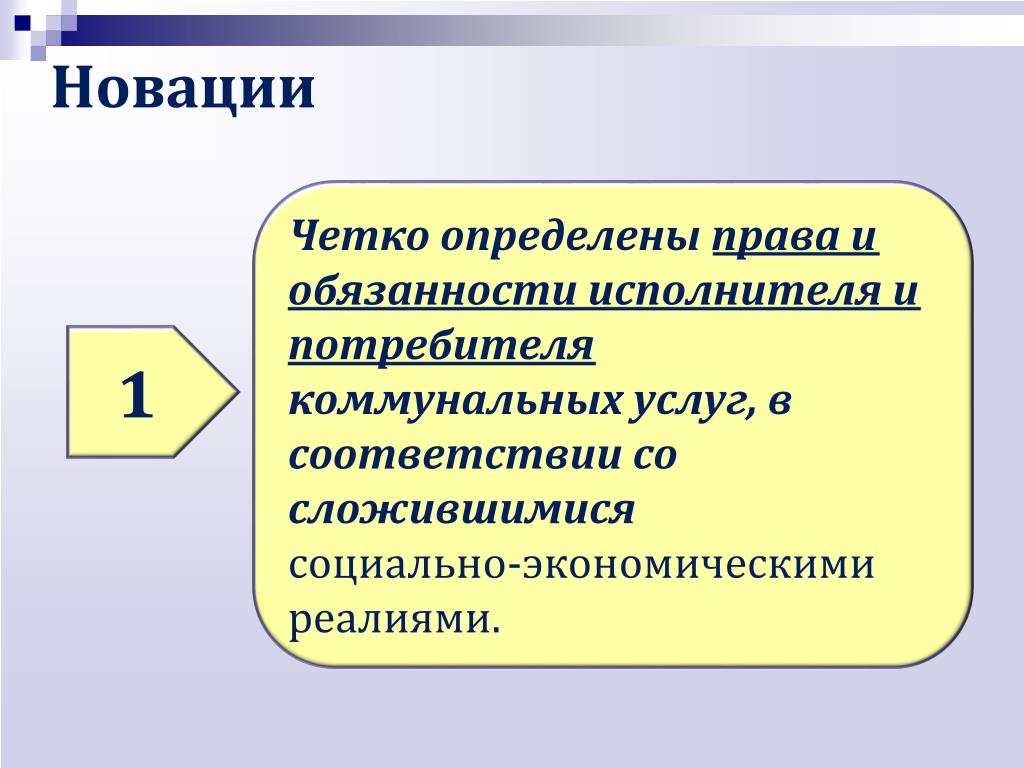 Новации

1

Четко определены права и обязанности исполнителя и потребителя коммунальных услуг, в соответствии со сложившимися социально-экономическими реалиями.